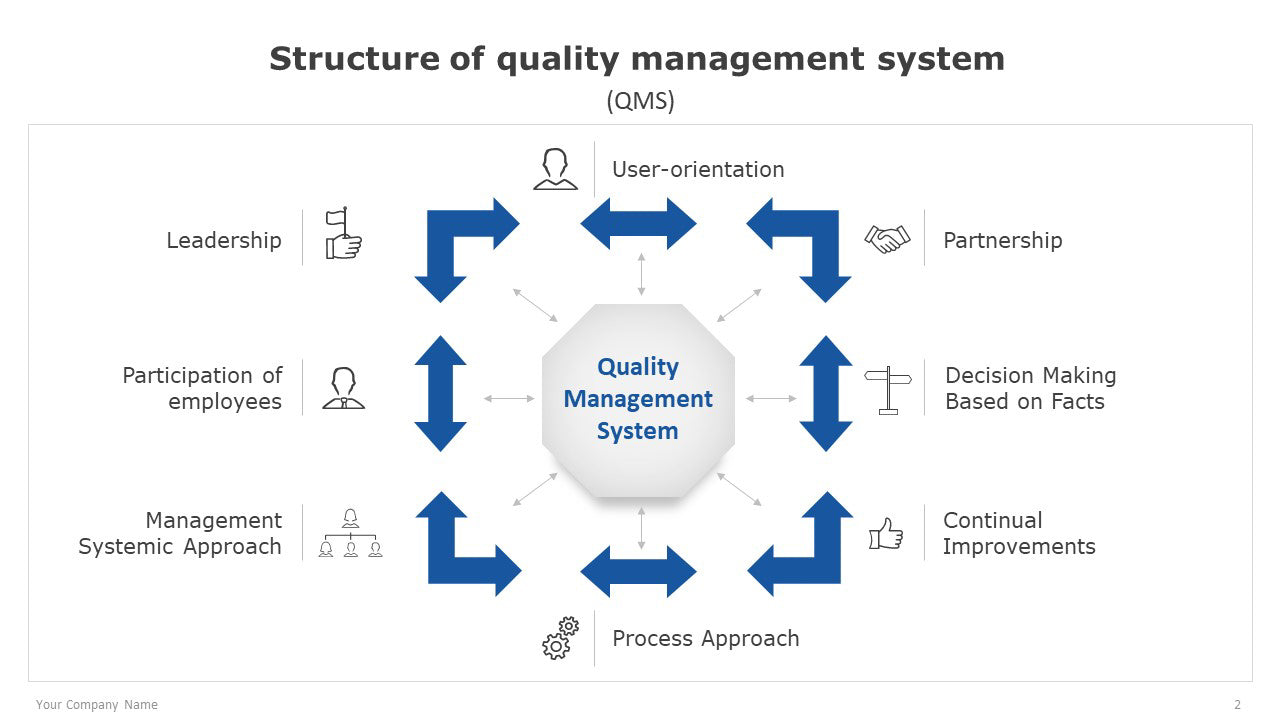 Structure of quality management system
(QMS)

User-orientation

Leadership

Partnership

Participation of employees

Quality Management System

Decision Making Based on Facts

Management Systemic Approach

Continual Improvements

Process Approach

Your Company Name

2